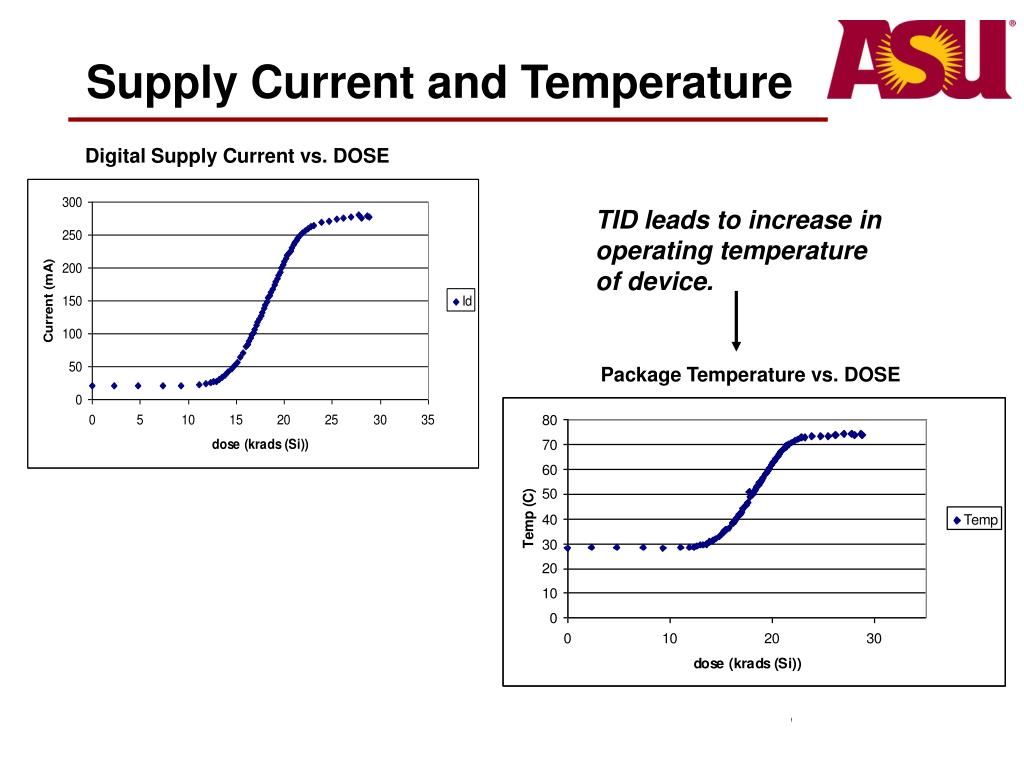 Supply Current and Temperature

ASU

Digital Supply Current vs. DOSE

300
250
200
150
100
50
0

Current (mA)

0 5 10 15 20 25 30 35

dose (krads (Si))

Id

TID leads to increase in operating temperature of device.

Package Temperature vs. DOSE

80
70
60
50
40
30
20
10
0

Temp (C)

0 10 20 30

dose (krads (Si))

Temp